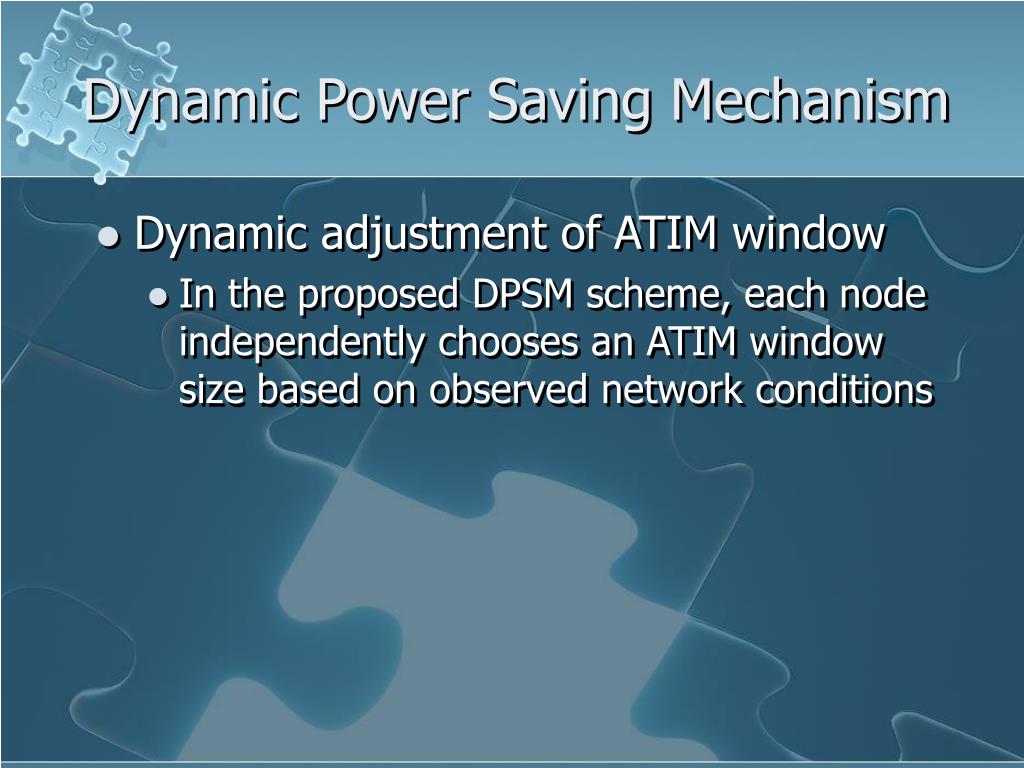 Dynamic Power Saving Mechanism

- Dynamic adjustment of ATIM window
  - In the proposed DPSM scheme, each node independently chooses an ATIM window size based on observed network conditions